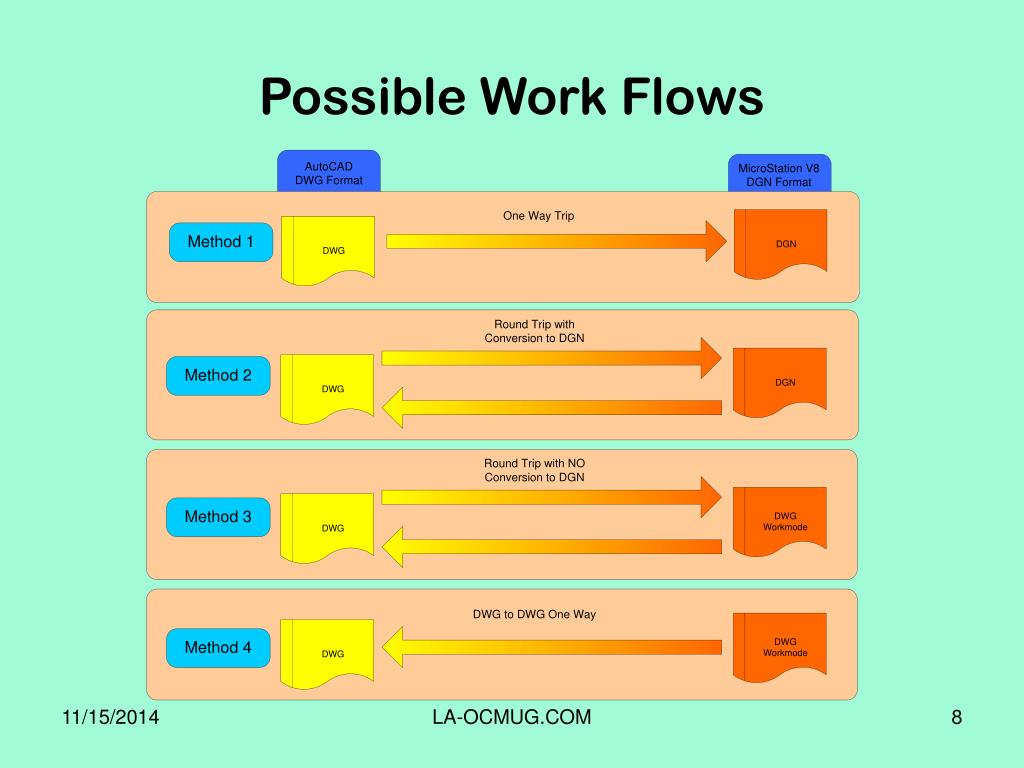 Possible Work Flows

AutoCAD
DWG Format

MicroStation V8
DGN Format

Method 1

DWG

One Way Trip

DGN

Method 2

DWG

Round Trip with
Conversion to DGN

DGN

Method 3

DWG

Round Trip with NO
Conversion to DGN

DWG
Workmode

Method 4

DWG

DWG to DWG One Way

DWG
Workmode

11/15/2014

LA-OCMUG.COM

8